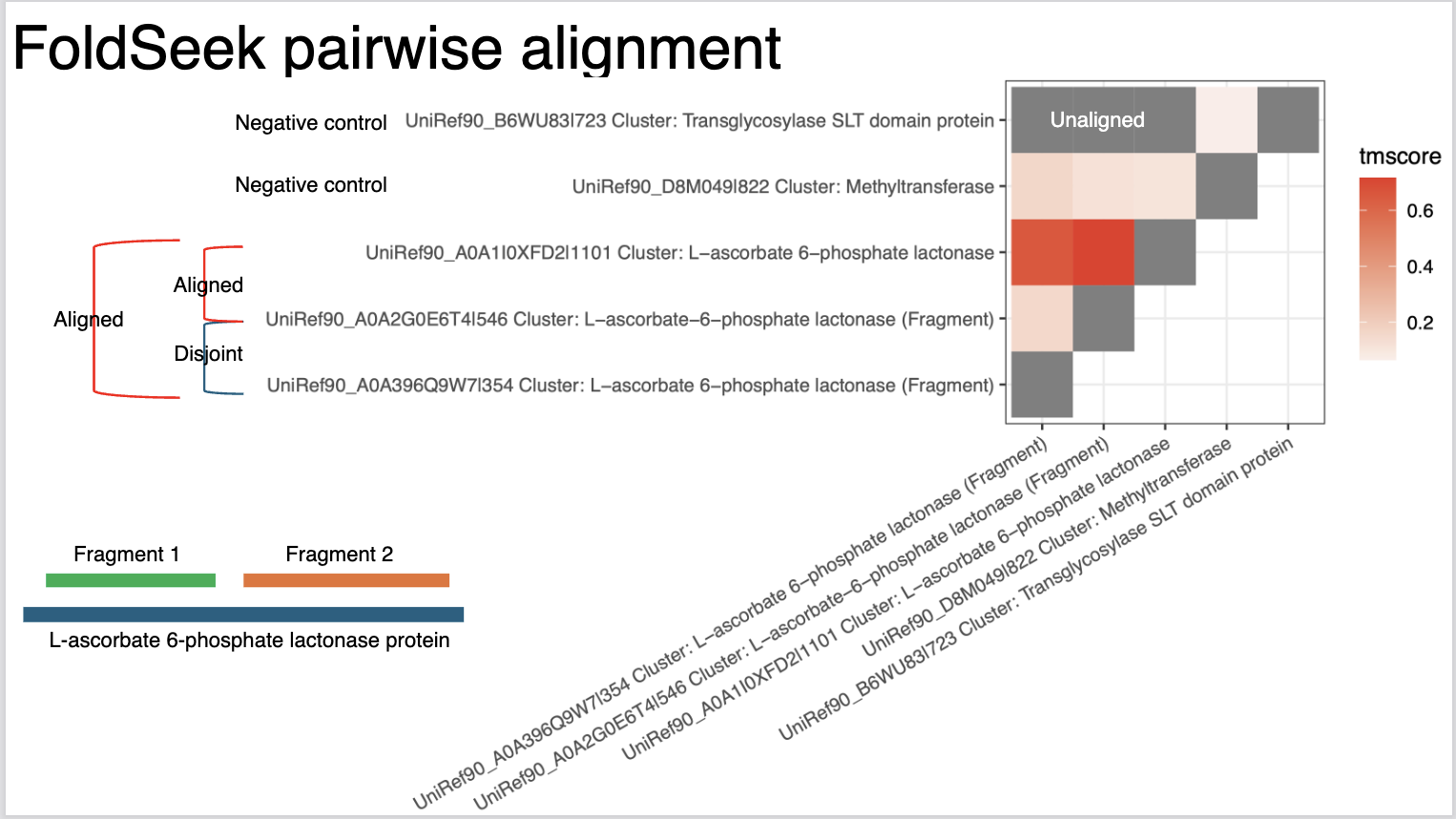 FoldSeek pairwise alignment

Negative control UniRef90_B6WU83|723 Cluster: Transglycosylase SLT domain protein

Negative control UniRef90_D8M049|822 Cluster: Methyltransferase

UniRef90_A0A1I0XFD2|1101 Cluster: L–ascorbate 6–phosphate lactonase

Aligned

Aligned

UniRef90_A0A2G0E6T4|546 Cluster: L–ascorbate–6–phosphate lactonase (Fragment)

Disjoint

UniRef90_A0A396Q9W7|354 Cluster: L–ascorbate 6–phosphate lactonase (Fragment)

Unaligned

tmscore
0.6
0.4
0.2

UniRef90_A0A396Q9W7|354 Cluster: L–ascorbate 6–phosphate lactonase (Fragment)
UniRef90_A0A2G0E6T4|546 Cluster: L–ascorbate–6–phosphate lactonase (Fragment)
UniRef90_A0A1I0XFD2|1101 Cluster: L–ascorbate 6–phosphate lactonase
UniRef90_D8M049|822 Cluster: Methyltransferase
UniRef90_B6WU83|723 Cluster: Transglycosylase SLT domain protein

Fragment 1
Fragment 2
L-ascorbate 6-phosphate lactonase protein